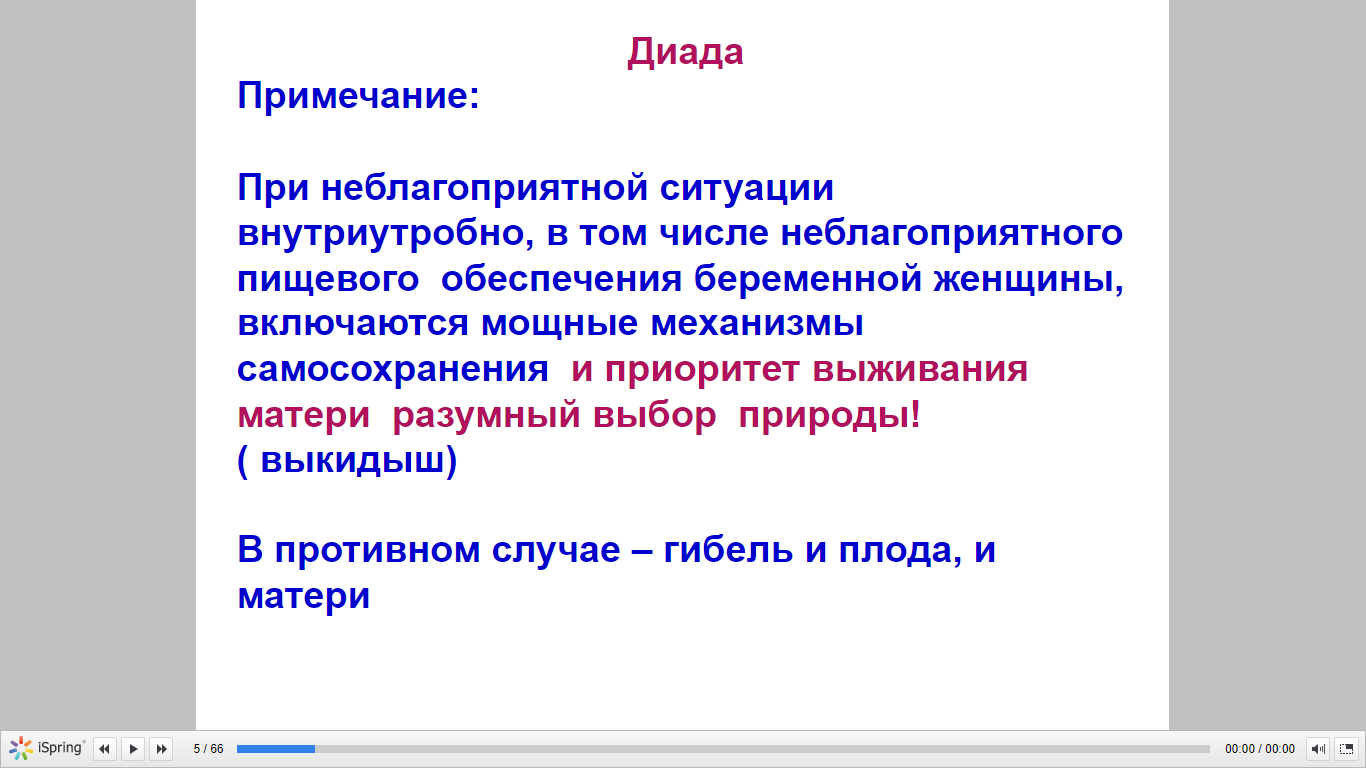 Диада

Примечание:

При неблагоприятной ситуации внутриутробно, в том числе неблагоприятного пищевого обеспечения беременной женщины, включаются мощные механизмы самосохранения и приоритет выживания матери разумный выбор природы!
( выкидыш)

В противном случае – гибель и плода, и матери

iSpring 5 / 66 00:00 / 00:00